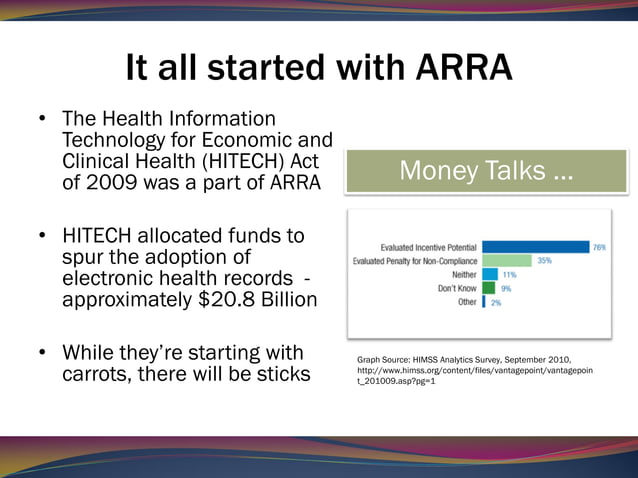 It all started with ARRA

• The Health Information Technology for Economic and Clinical Health (HITECH) Act of 2009 was a part of ARRA

• HITECH allocated funds to spur the adoption of electronic health records - approximately $20.8 Billion

• While they're starting with carrots, there will be sticks

Money Talks ...

Evaluated Incentive Potential 76%
Evaluated Penalty for Non-Compliance 35%
Neither 11%
Don't Know 9%
Other 2%

Graph Source: HIMSS Analytics Survey, September 2010, http://www.himss.org/content/files/vantagepoint/vantagepoint_201009.asp?pg=1